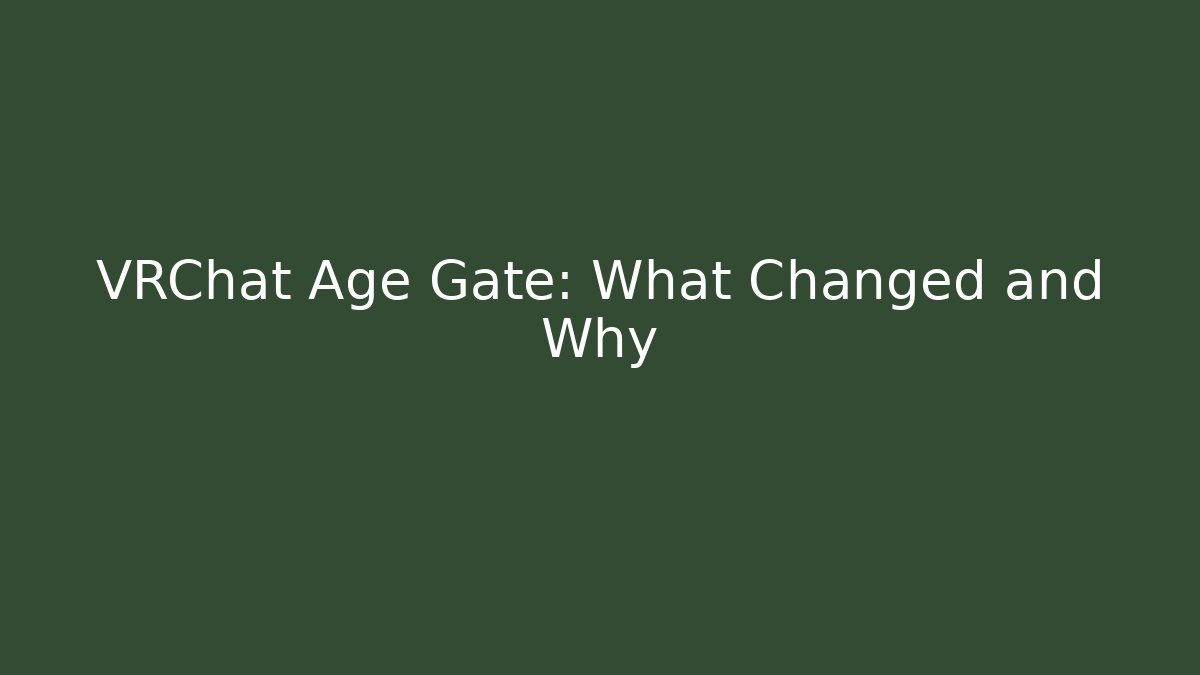 VRChat Age Gate: What Changed and Why